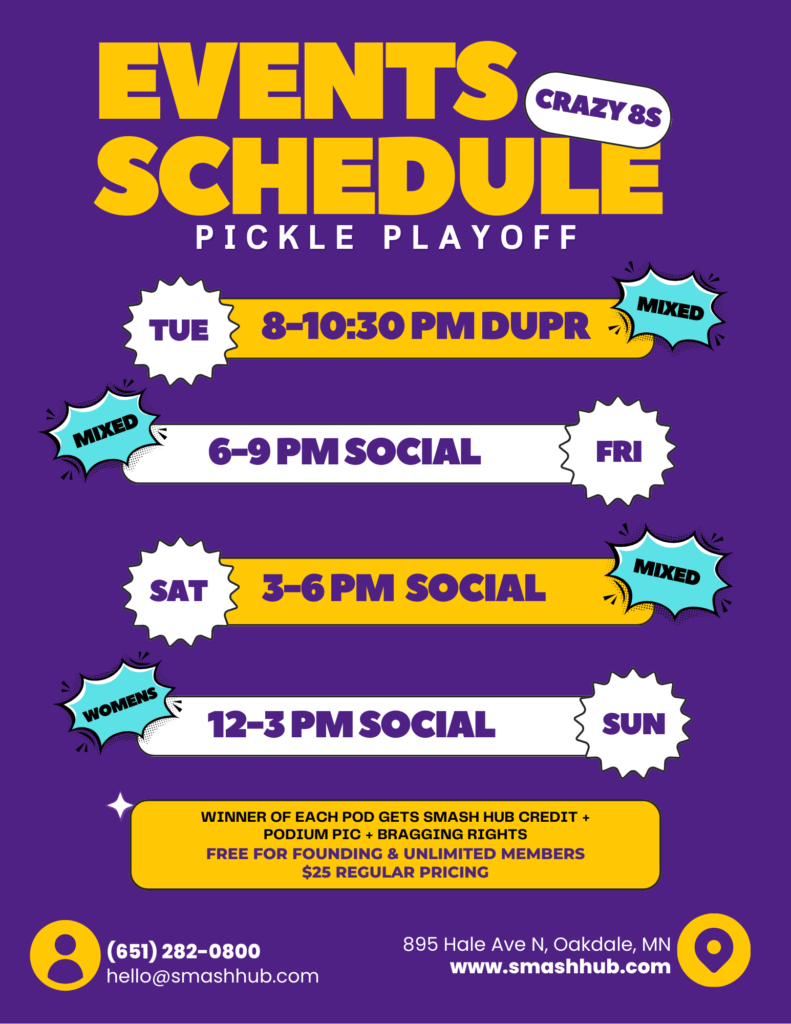 EVENTS SCHEDULE
CRAZY 8S
PICKLE PLAYOFF

TUE 8-10:30 PM DUPR MIXED

MIXED 6-9 PM SOCIAL FRI

SAT 3-6 PM SOCIAL MIXED

WOMENS 12-3 PM SOCIAL SUN

WINNER OF EACH POD GETS SMASH HUB CREDIT + PODIUM PIC + BRAGGING RIGHTS
FREE FOR FOUNDING & UNLIMITED MEMBERS
$25 REGULAR PRICING

(651) 282-0800
hello@smashhub.com

895 Hale Ave N, Oakdale, MN
www.smashhub.com